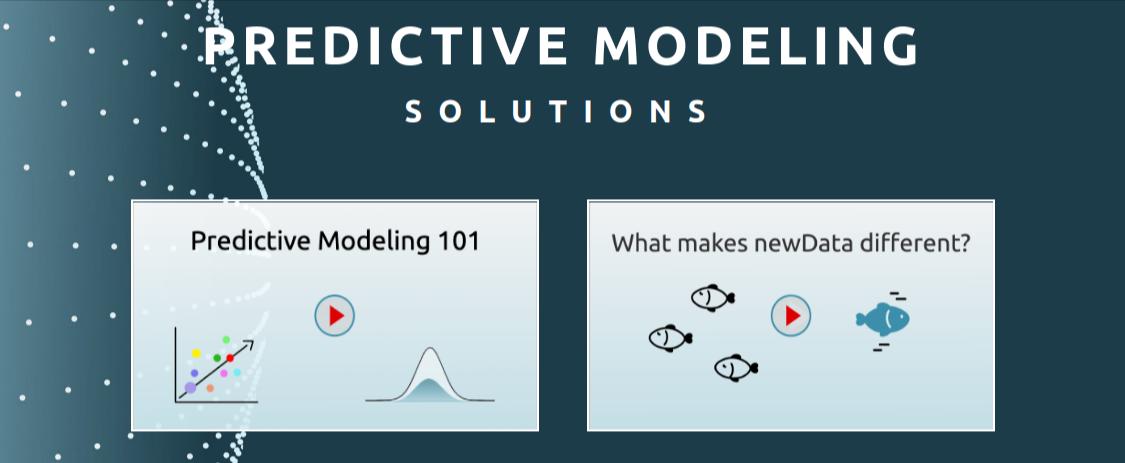 PREDICTIVE MODELING
SOLUTIONS

Predictive Modeling 101

What makes newData different?